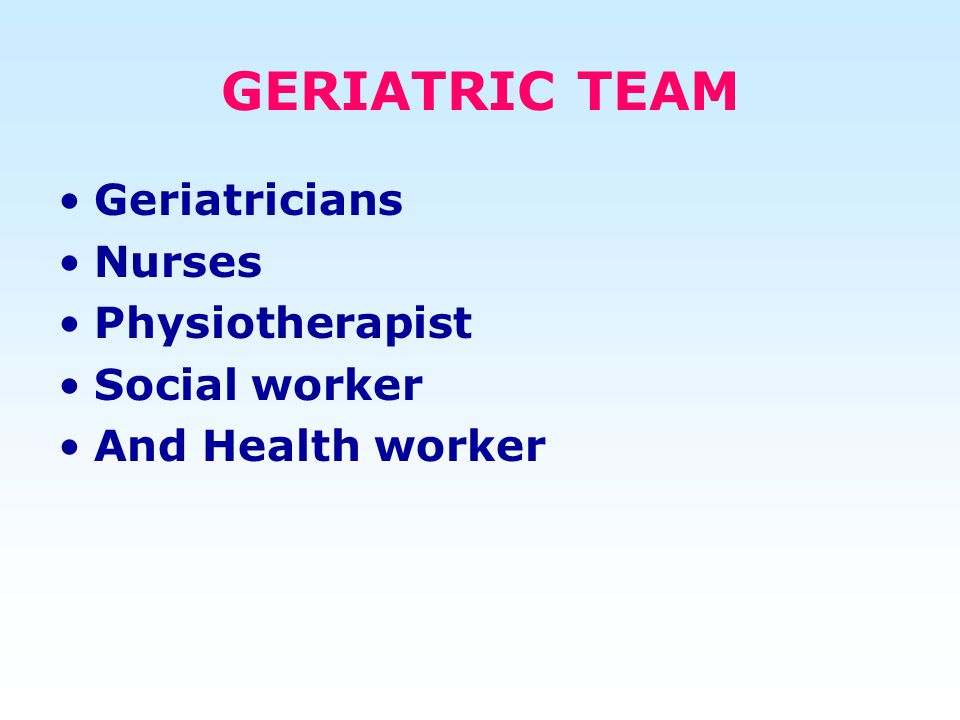 GERIATRIC TEAM

• Geriatricians
• Nurses
• Physiotherapist
• Social worker
• And Health worker